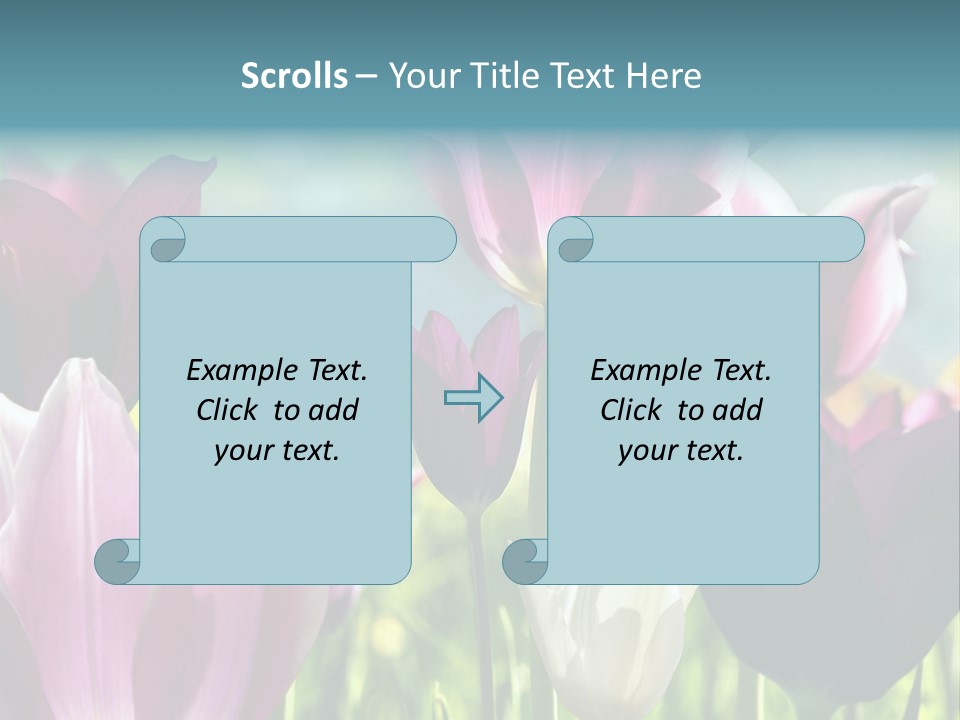 Scrolls – Your Title Text Here

Example Text. Click to add your text.

Example Text. Click to add your text.